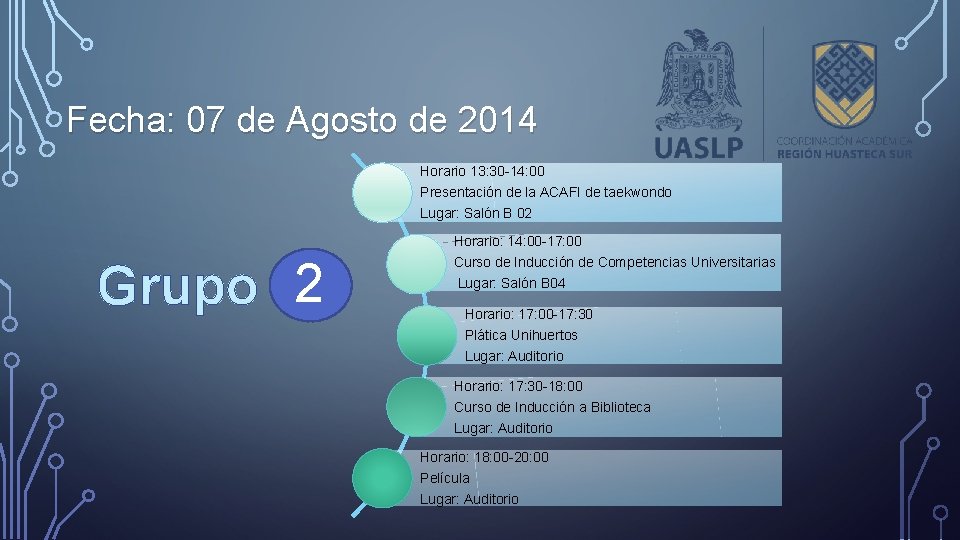 Fecha: 07 de Agosto de 2014

UASLP

COORDINACIÓN ACADÉMICA REGIÓN HUASTECA SUR

Grupo 2

Horario 13:30-14:00
Presentación de la ACAFI de taekwondo
Lugar: Salón B 02

Horario: 14:00-17:00
Curso de Inducción de Competencias Universitarias
Lugar: Salón B04

Horario: 17:00-17:30
Plática Unihuertos
Lugar: Auditorio

Horario: 17:30-18:00
Curso de Inducción a Biblioteca
Lugar: Auditorio

Horario: 18:00-20:00
Película
Lugar: Auditorio